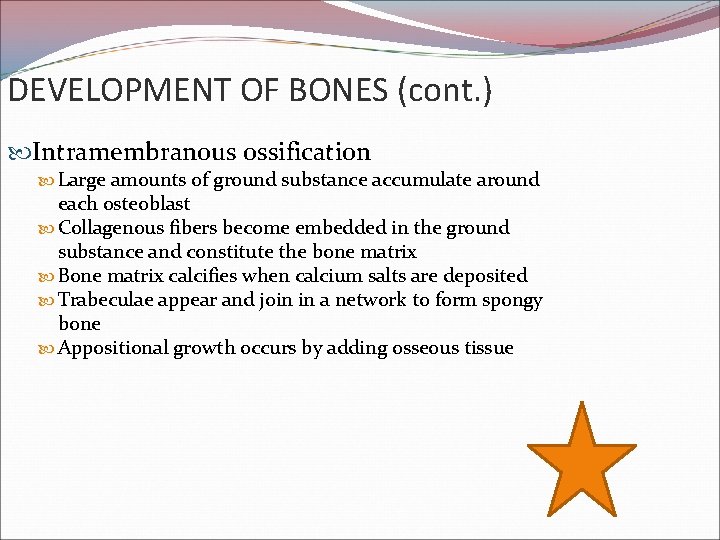 DEVELOPMENT OF BONES (cont.)

Intramembranous ossification

Large amounts of ground substance accumulate around each osteoblast

Collagenous fibers become embedded in the ground substance and constitute the bone matrix

Bone matrix calcifies when calcium salts are deposited

Trabeculae appear and join in a network to form spongy bone

Appositional growth occurs by adding osseous tissue